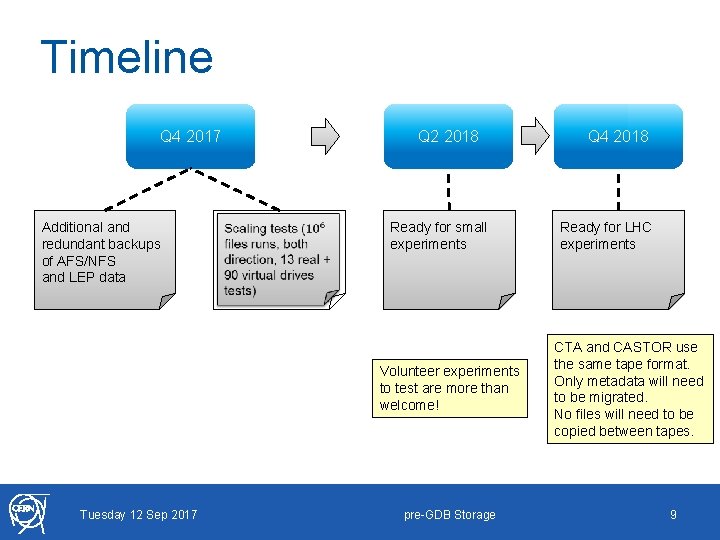 Timeline

Q4 2017

Q2 2018

Q4 2018

Additional and redundant backups of AFS/NFS and LEP data

Scaling tests ($10^6$ files runs, both direction, 13 real + 90 virtual drives tests)

Ready for small experiments

Ready for LHC experiments

Volunteer experiments to test are more than welcome!

CTA and CASTOR use the same tape format. Only metadata will need to be migrated.
No files will need to be copied between tapes.

CERN

Tuesday 12 Sep 2017

pre-GDB Storage

9